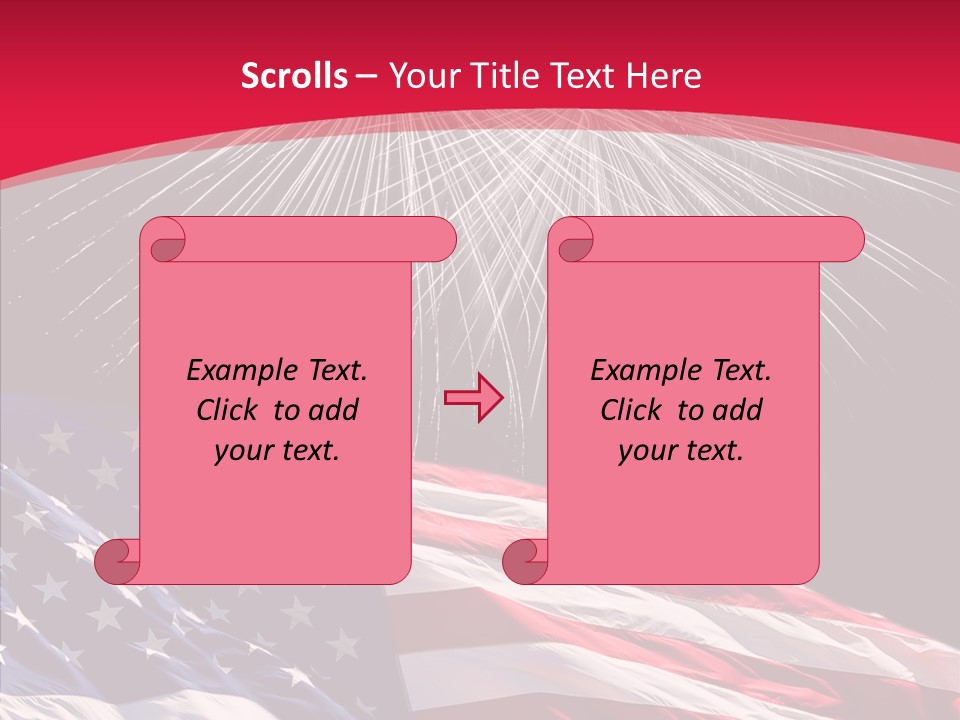 Scrolls – Your Title Text Here

Example Text. Click to add your text.

Example Text. Click to add your text.